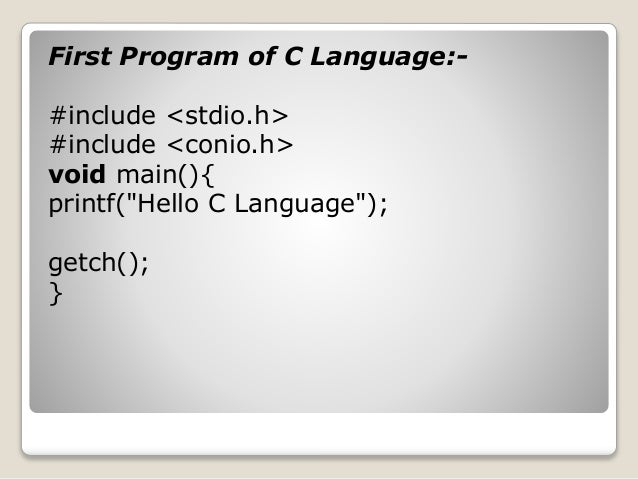 First Program of C Language:-

#include <stdio.h>
#include <conio.h>
void main(){
printf("Hello C Language");

getch();
}